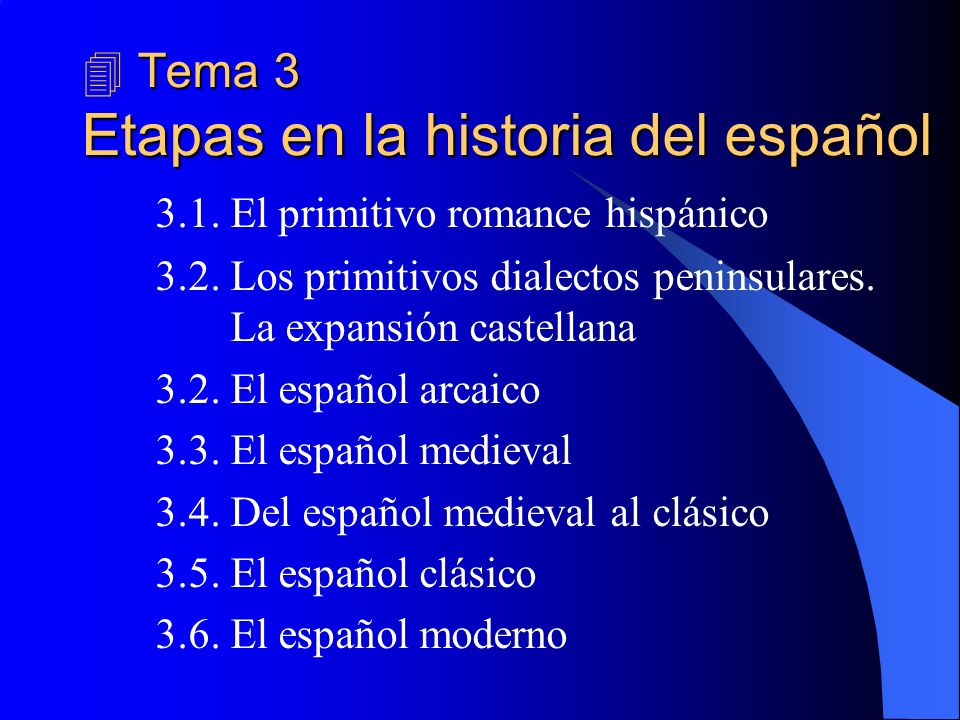 Tema 3
Etapas en la historia del español

3.1. El primitivo romance hispánico

3.2. Los primitivos dialectos peninsulares. La expansión castellana

3.2. El español arcaico

3.3. El español medieval

3.4. Del español medieval al clásico

3.5. El español clásico

3.6. El español moderno